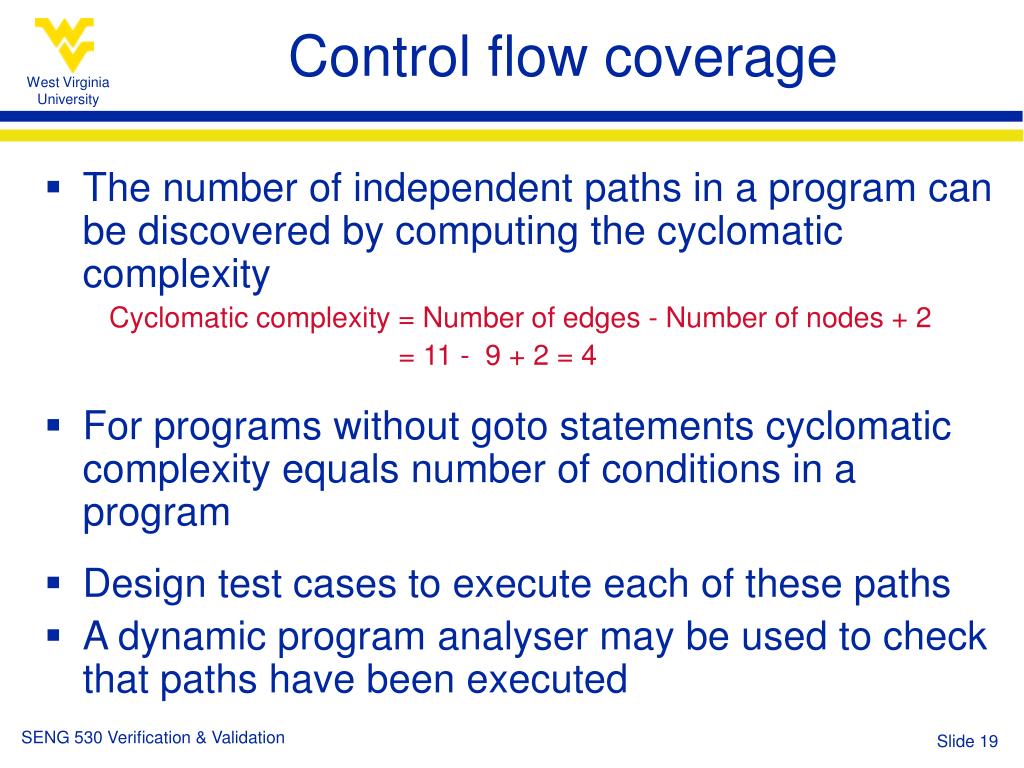 West Virginia University

Control flow coverage

▪ The number of independent paths in a program can be discovered by computing the cyclomatic complexity

Cyclomatic complexity = Number of edges - Number of nodes + 2
= 11 - 9 + 2 = 4

▪ For programs without goto statements cyclomatic complexity equals number of conditions in a program

▪ Design test cases to execute each of these paths

▪ A dynamic program analyser may be used to check that paths have been executed

SENG 530 Verification & Validation

Slide 19